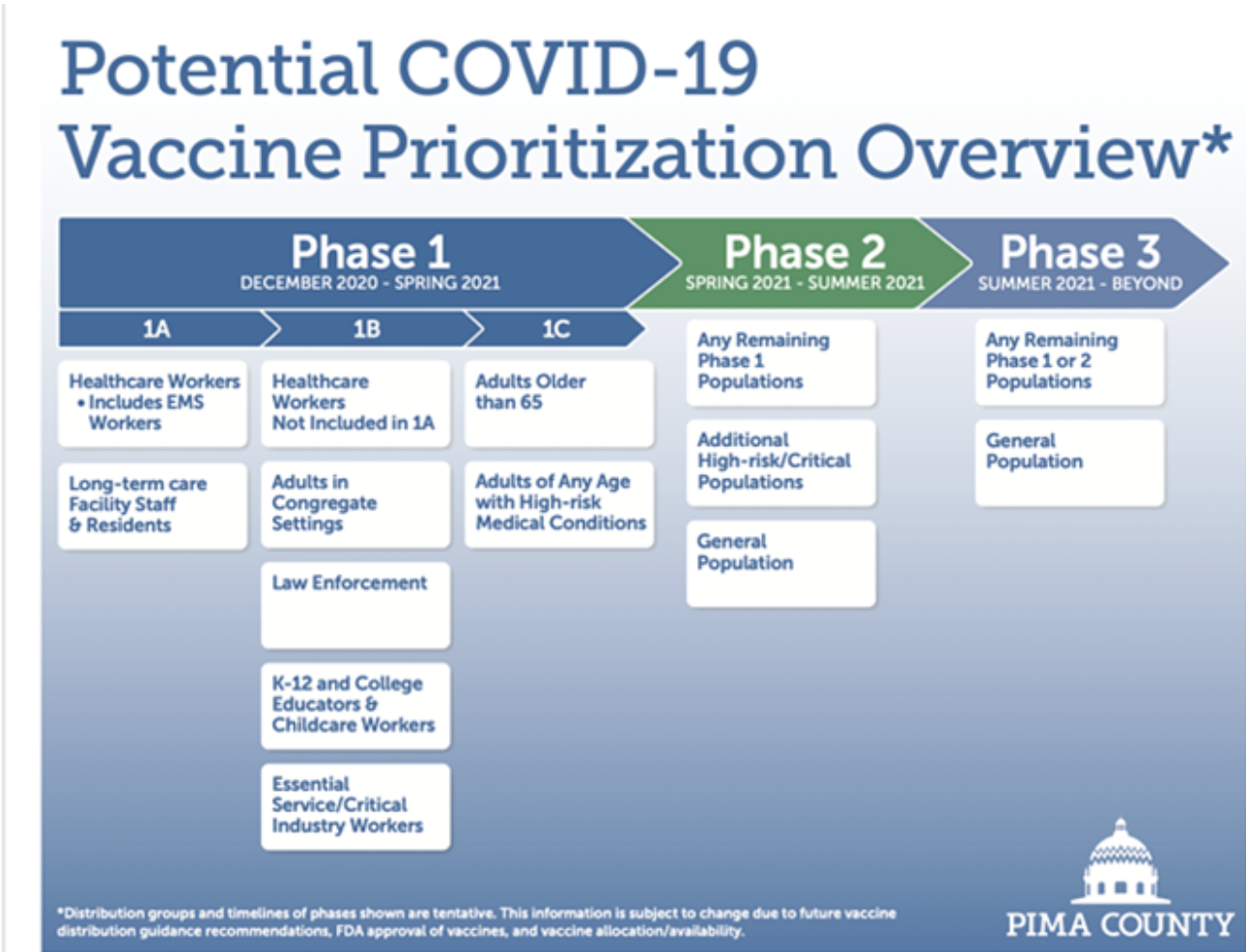 Potential COVID-19 Vaccine Prioritization Overview*

Phase 1
DECEMBER 2020 - SPRING 2021

1A

Healthcare Workers
• Includes EMS Workers

Long-term care Facility Staff & Residents

1B

Healthcare Workers Not Included in 1A

Adults in Congregate Settings

Law Enforcement

K-12 and College Educators & Childcare Workers

Essential Service/Critical Industry Workers

1C

Adults Older than 65

Adults of Any Age with High-risk Medical Conditions

Phase 2
SPRING 2021 - SUMMER 2021

Any Remaining Phase 1 Populations

Additional High-risk/Critical Populations

General Population

Phase 3
SUMMER 2021 - BEYOND

Any Remaining Phase 1 or 2 Populations

General Population

*Distribution groups and timelines of phases shown are tentative. This information is subject to change due to future vaccine distribution guidance recommendations, FDA approval of vaccines, and vaccine allocation/availability.

PIMA COUNTY